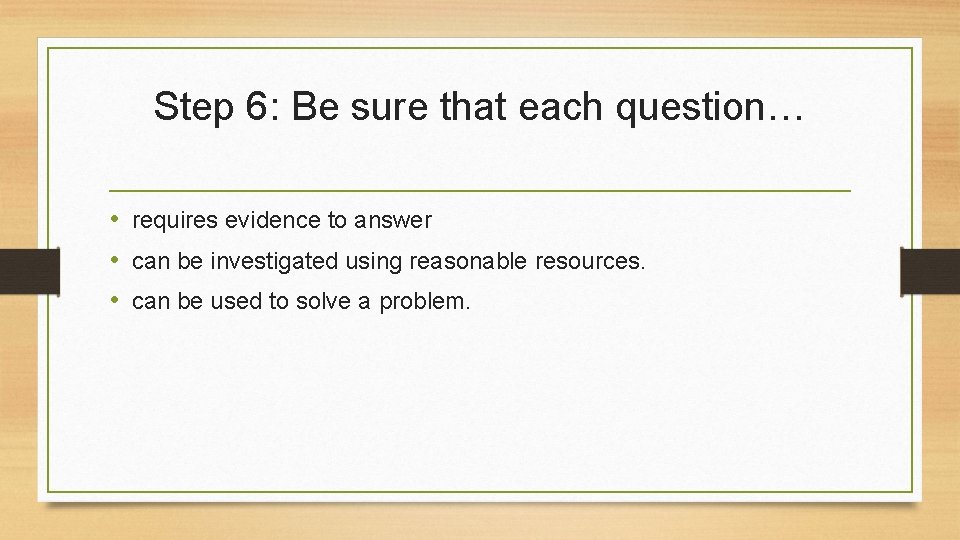 Step 6: Be sure that each question…

• requires evidence to answer
• can be investigated using reasonable resources.
• can be used to solve a problem.